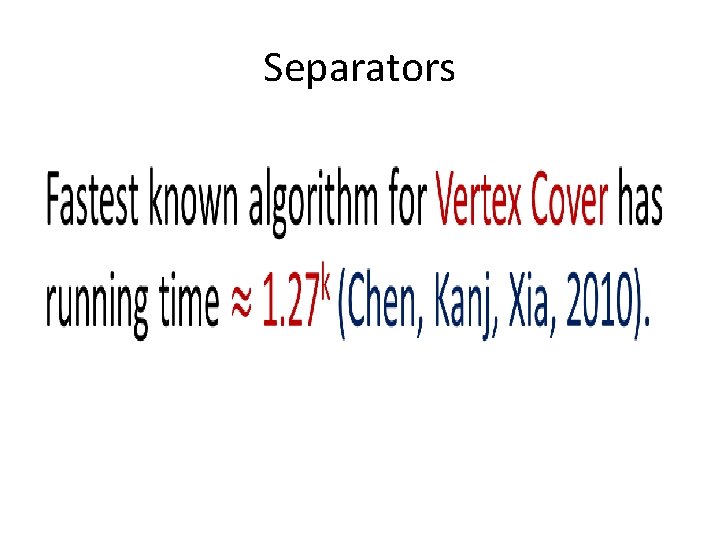 Separators

Fastest known algorithm for Vertex Cover has running time $\approx 1.27^k$ (Chen, Kanj, Xia, 2010).